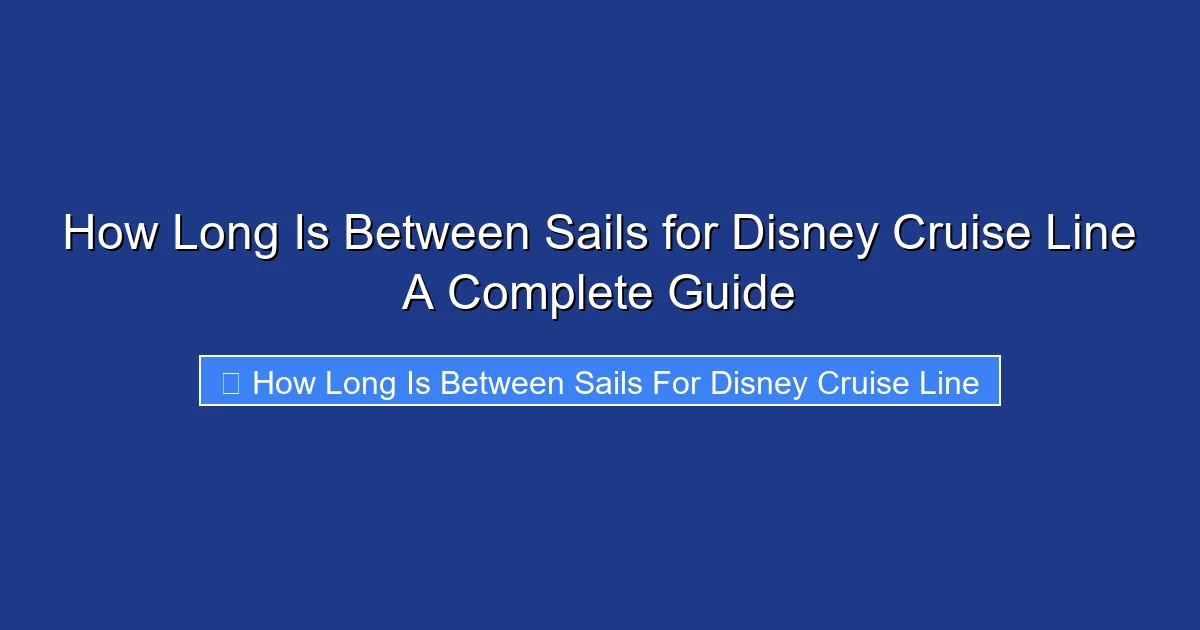 How Long Is Between Sails for Disney Cruise Line A Complete Guide

How Long Is Between Sails For Disney Cruise Line